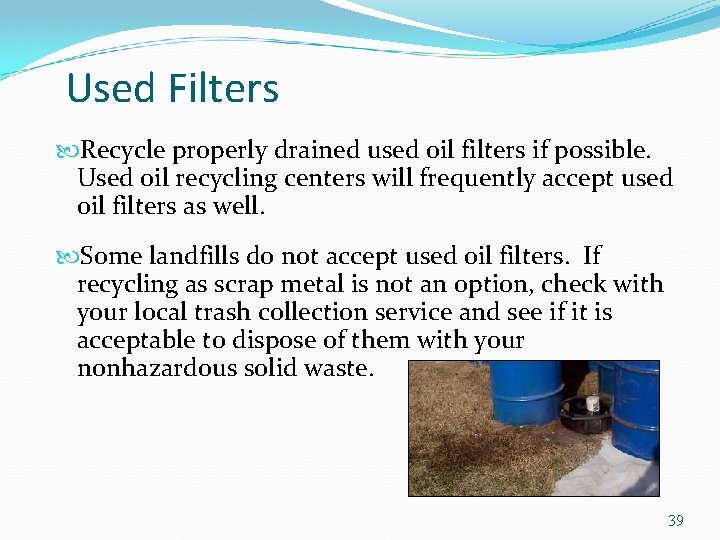 Used Filters

Recycle properly drained used oil filters if possible. Used oil recycling centers will frequently accept used oil filters as well.

Some landfills do not accept used oil filters. If recycling as scrap metal is not an option, check with your local trash collection service and see if it is acceptable to dispose of them with your nonhazardous solid waste.

39